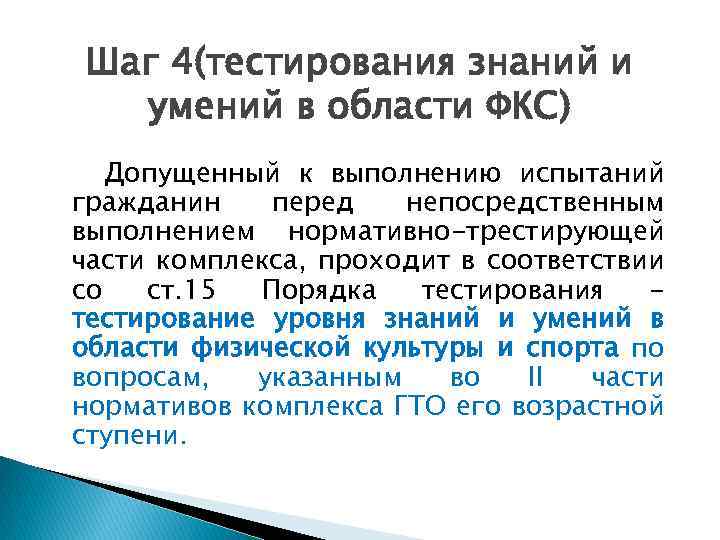 Шаг 4(тестирования знаний и умений в области ФКС)

Допущенный к выполнению испытаний гражданин перед непосредственным выполнением нормативно-трестирующей части комплекса, проходит в соответствии со ст.15 Порядка тестирования – тестирование уровня знаний и умений в области физической культуры и спорта по вопросам, указанным во II части нормативов комплекса ГТО его возрастной ступени.